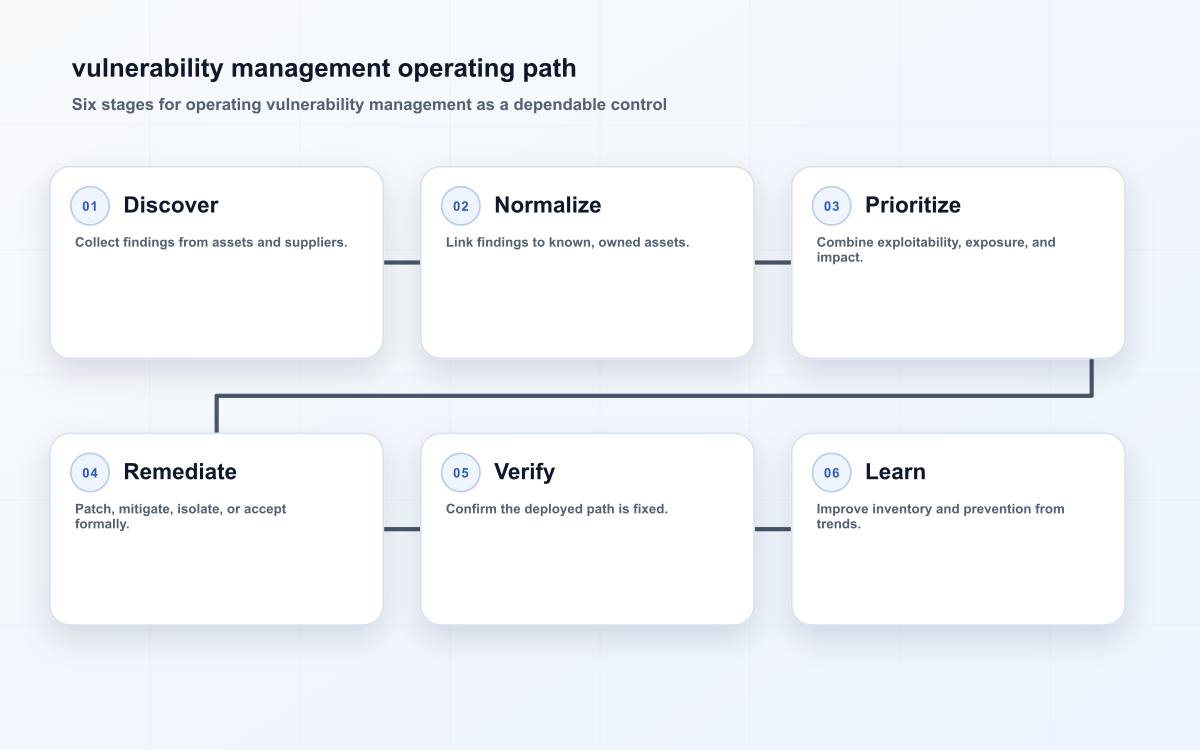 vulnerability management operating path

Six stages for operating vulnerability management as a dependable control

01 Discover

Collect findings from assets and suppliers.

02 Normalize

Link findings to known, owned assets.

03 Prioritize

Combine exploitability, exposure, and impact.

04 Remediate

Patch, mitigate, isolate, or accept formally.

05 Verify

Confirm the deployed path is fixed.

06 Learn

Improve inventory and prevention from trends.